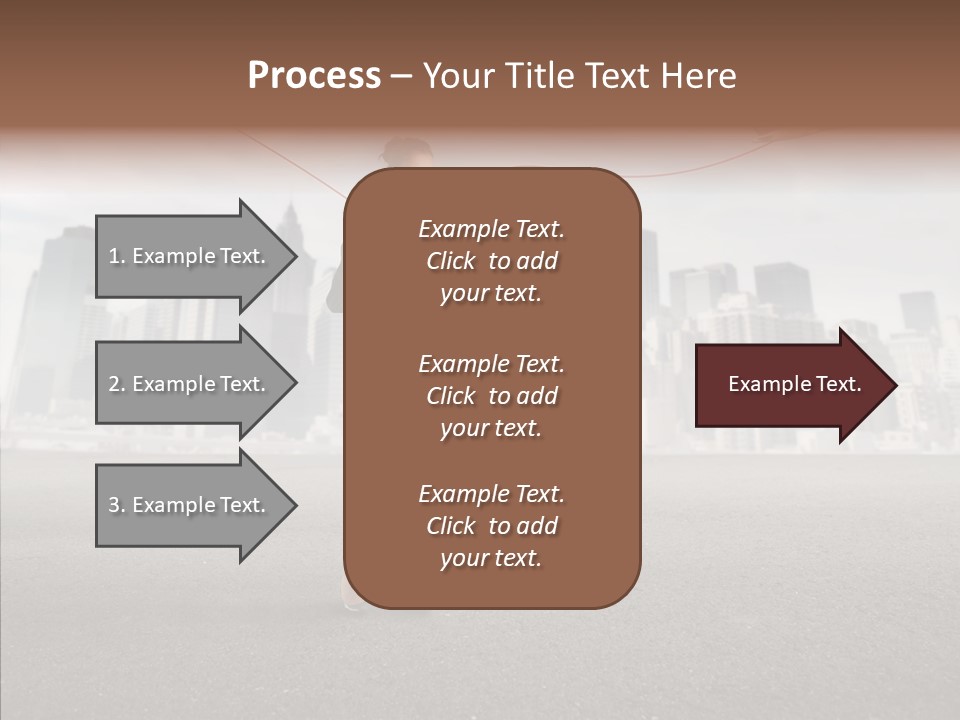 Process – Your Title Text Here

1. Example Text.

2. Example Text.

3. Example Text.

Example Text. Click to add your text.

Example Text. Click to add your text.

Example Text. Click to add your text.

Example Text.